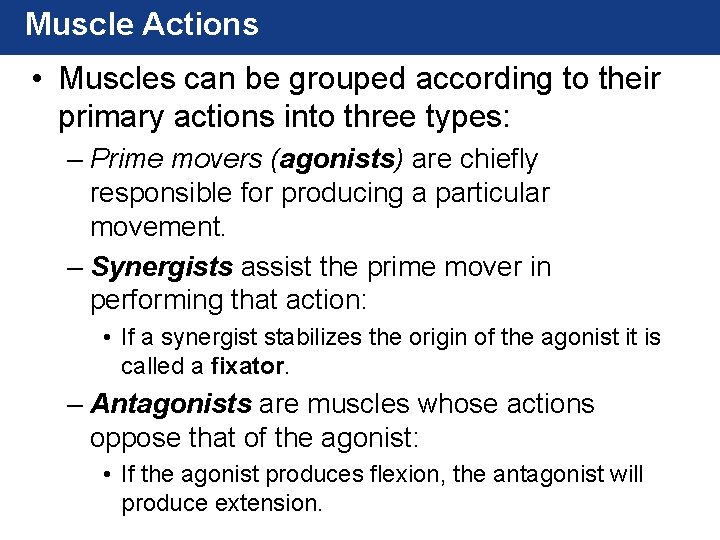 Muscle Actions

• Muscles can be grouped according to their primary actions into three types:

– Prime movers (agonists) are chiefly responsible for producing a particular movement.

– Synergists assist the prime mover in performing that action:

• If a synergist stabilizes the origin of the agonist it is called a fixator.

– Antagonists are muscles whose actions oppose that of the agonist:

• If the agonist produces flexion, the antagonist will produce extension.